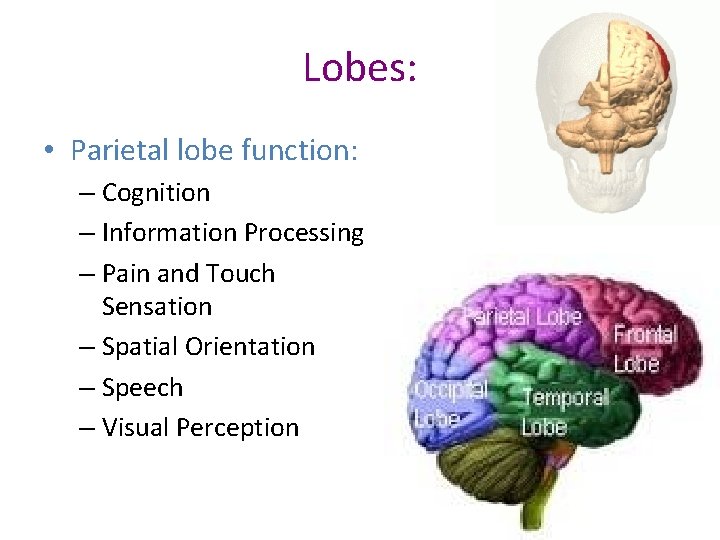 Lobes:

• Parietal lobe function:
– Cognition
– Information Processing
– Pain and Touch Sensation
– Spatial Orientation
– Speech
– Visual Perception

Parietal Lobe
Frontal Lobe
Occipital Lobe
Temporal Lobe